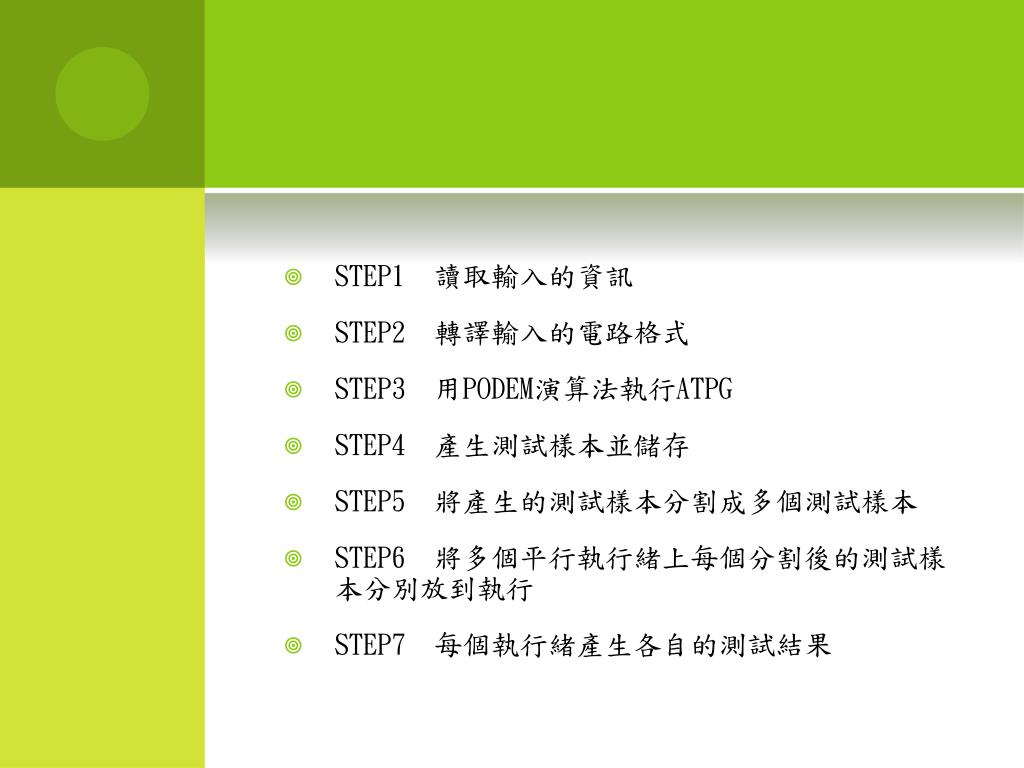 STEP1 讀取輸入的資訊

STEP2 轉譯輸入的電路格式

STEP3 用PODEM演算法執行ATPG

STEP4 產生測試樣本並儲存

STEP5 將產生的測試樣本分割成多個測試樣本

STEP6 將多個平行執行緒上每個分割後的測試樣本分別放到執行

STEP7 每個執行緒產生各自的測試結果